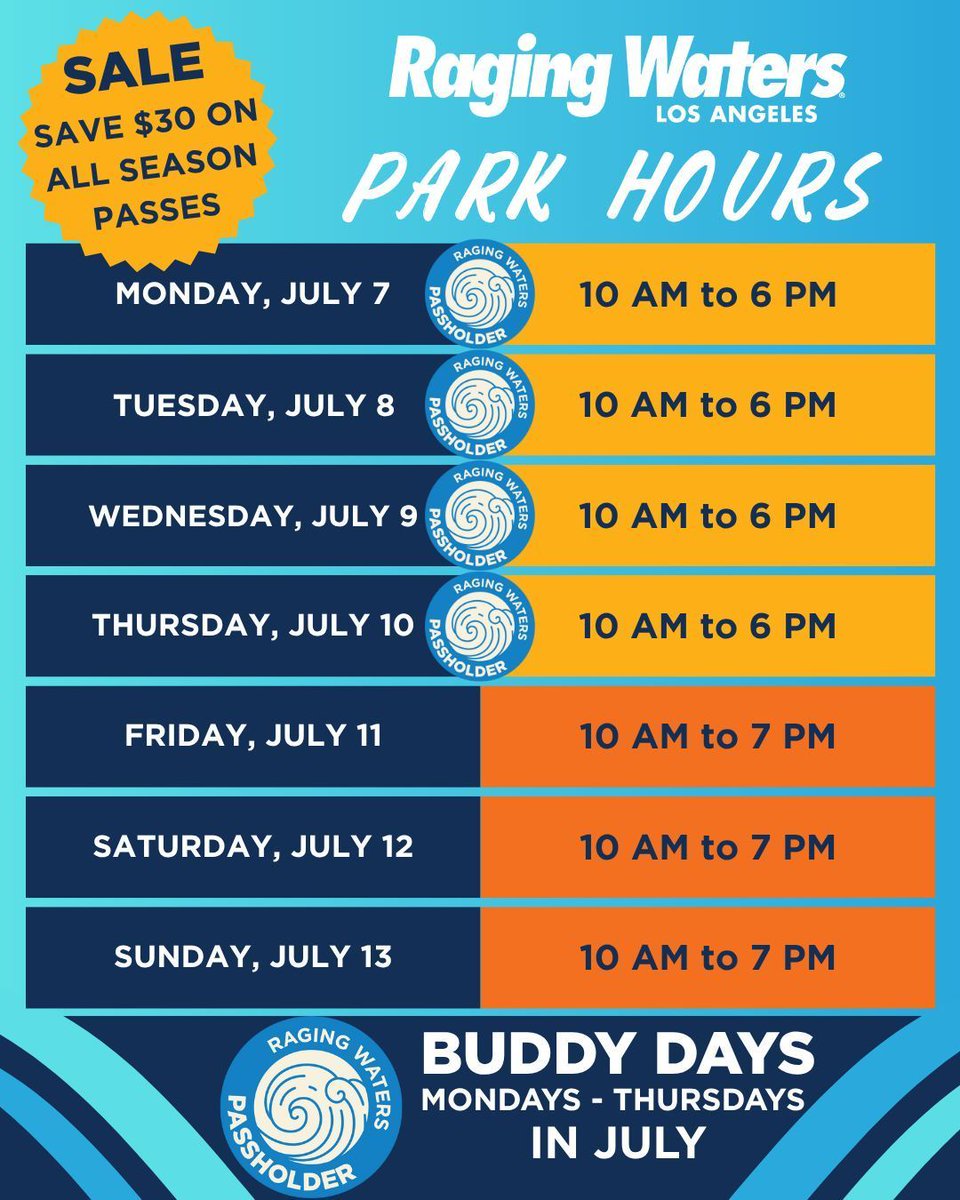 SALE
SAVE $30 ON ALL SEASON PASSES

Raging Waters
LOS ANGELES

PARK HOURS

| | | |
|---|---|---|
| MONDAY, JULY 7 | RAGING WATERS PASSHOLDER | 10 AM to 6 PM |
| TUESDAY, JULY 8 | RAGING WATERS PASSHOLDER | 10 AM to 6 PM |
| WEDNESDAY, JULY 9 | RAGING WATERS PASSHOLDER | 10 AM to 6 PM |
| THURSDAY, JULY 10 | RAGING WATERS PASSHOLDER | 10 AM to 6 PM |
| FRIDAY, JULY 11 | | 10 AM to 7 PM |
| SATURDAY, JULY 12 | | 10 AM to 7 PM |
| SUNDAY, JULY 13 | | 10 AM to 7 PM |

RAGING WATERS PASSHOLDER

BUDDY DAYS
MONDAYS - THURSDAYS
IN JULY